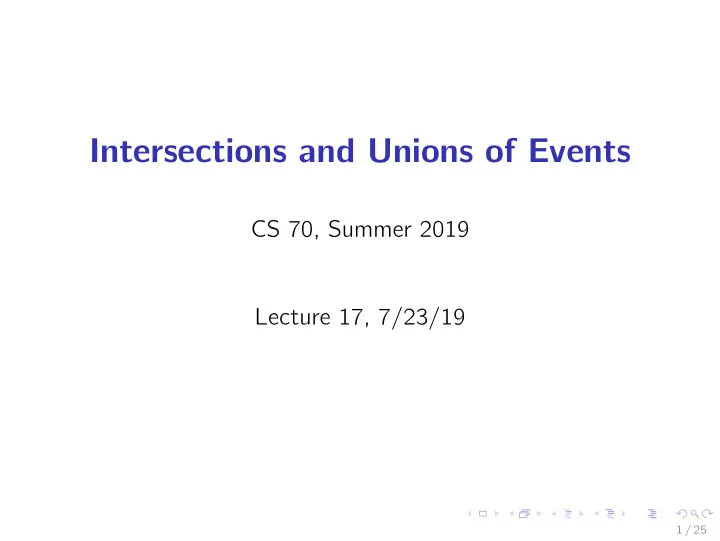 Intersections and Unions of Events

CS 70, Summer 2019

Lecture 17, 7/23/19

1 / 25